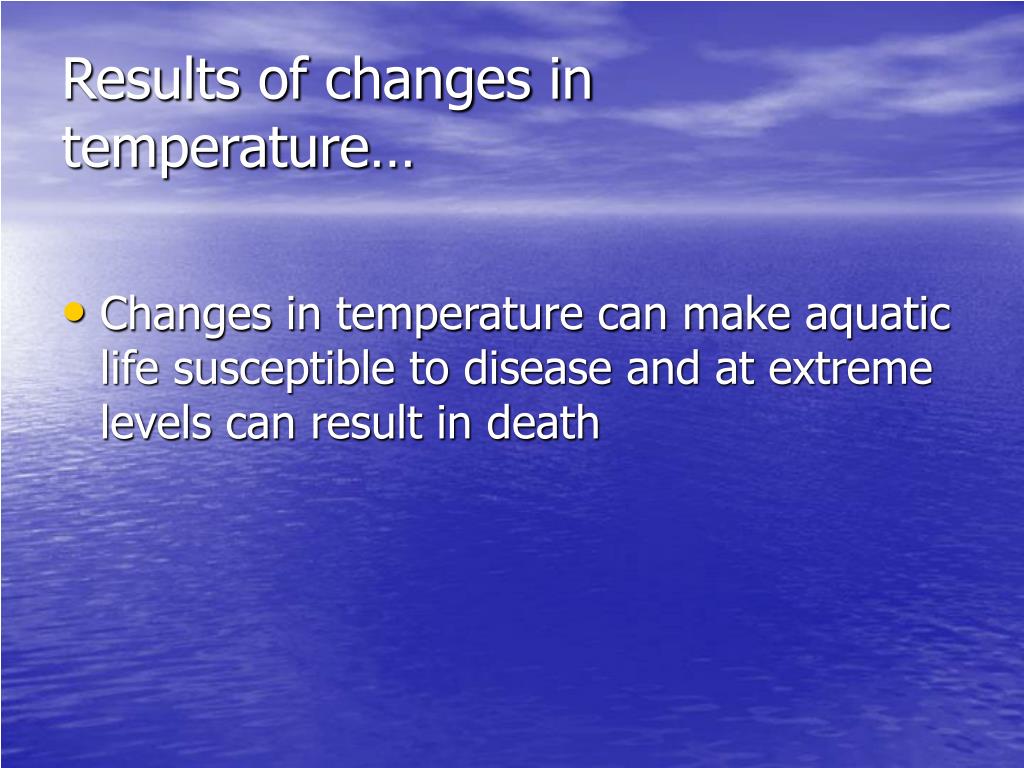 Results of changes in temperature…

• Changes in temperature can make aquatic life susceptible to disease and at extreme levels can result in death